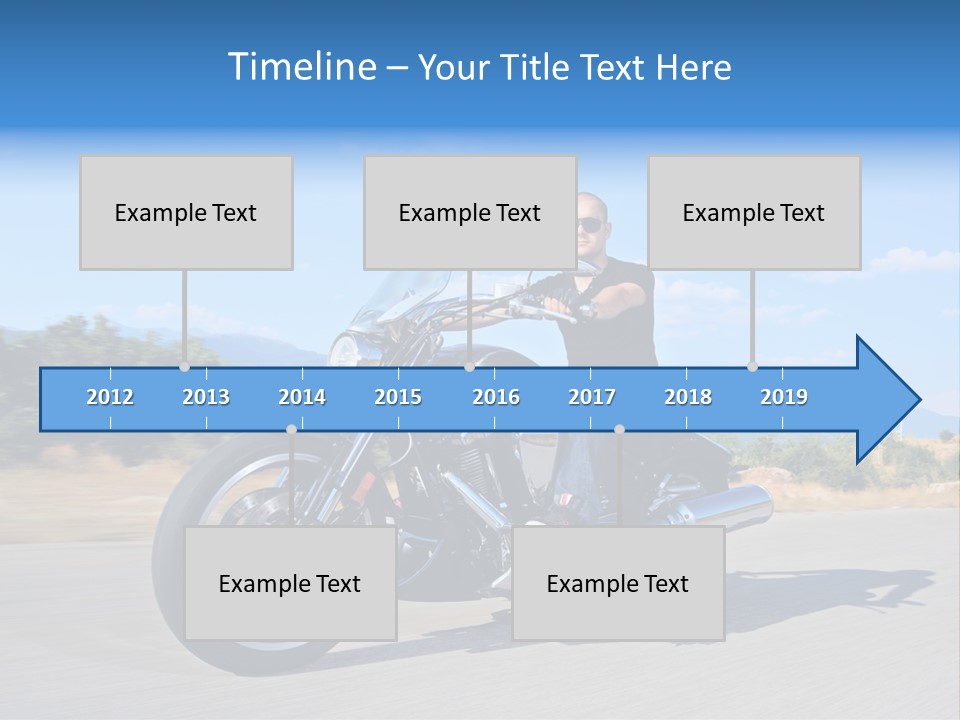 Timeline – Your Title Text Here

Example Text

Example Text

Example Text

2012 2013 2014 2015 2016 2017 2018 2019

Example Text

Example Text